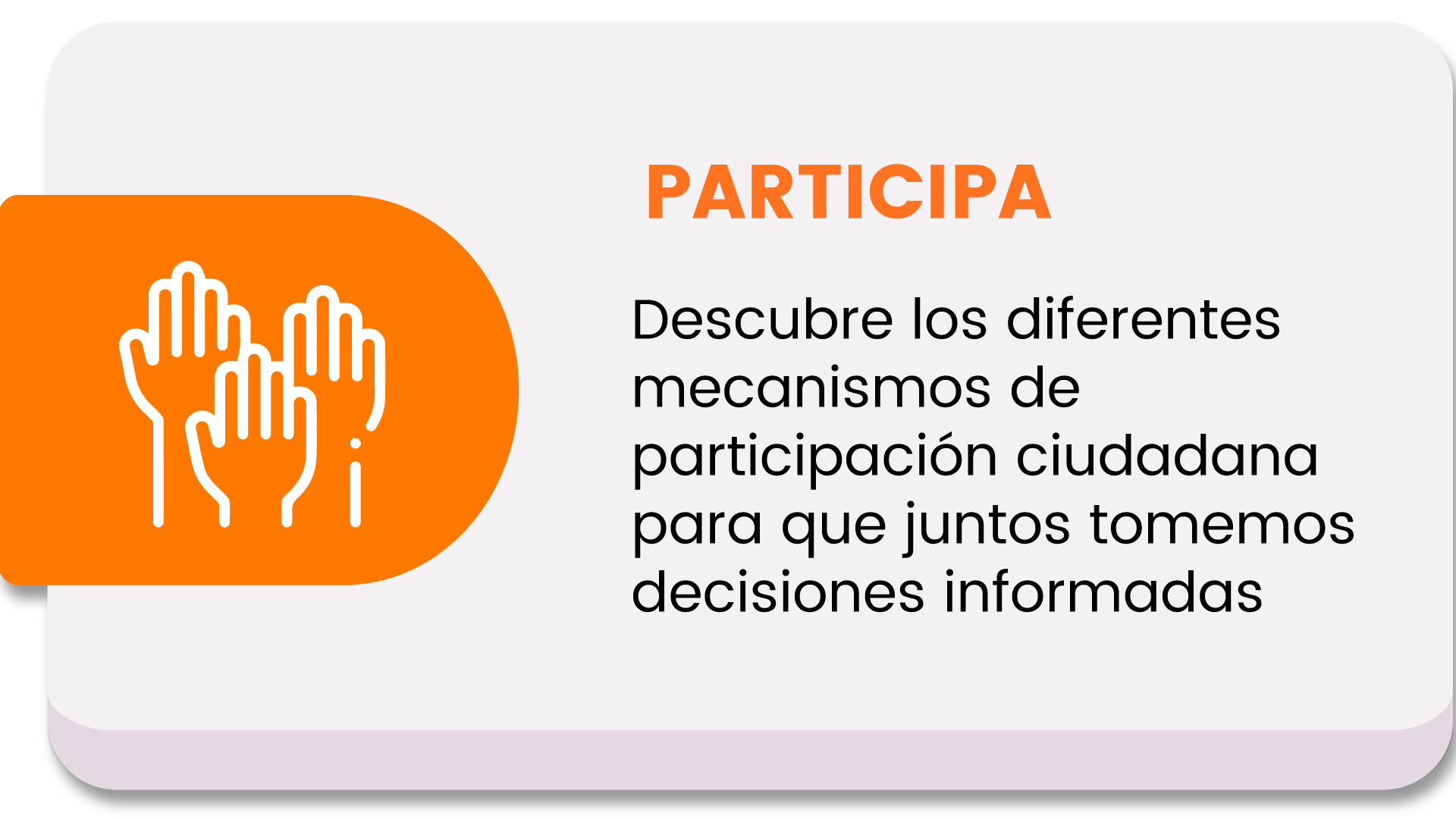 PARTICIPA

Descubre los diferentes mecanismos de participación ciudadana para que juntos tomemos decisiones informadas